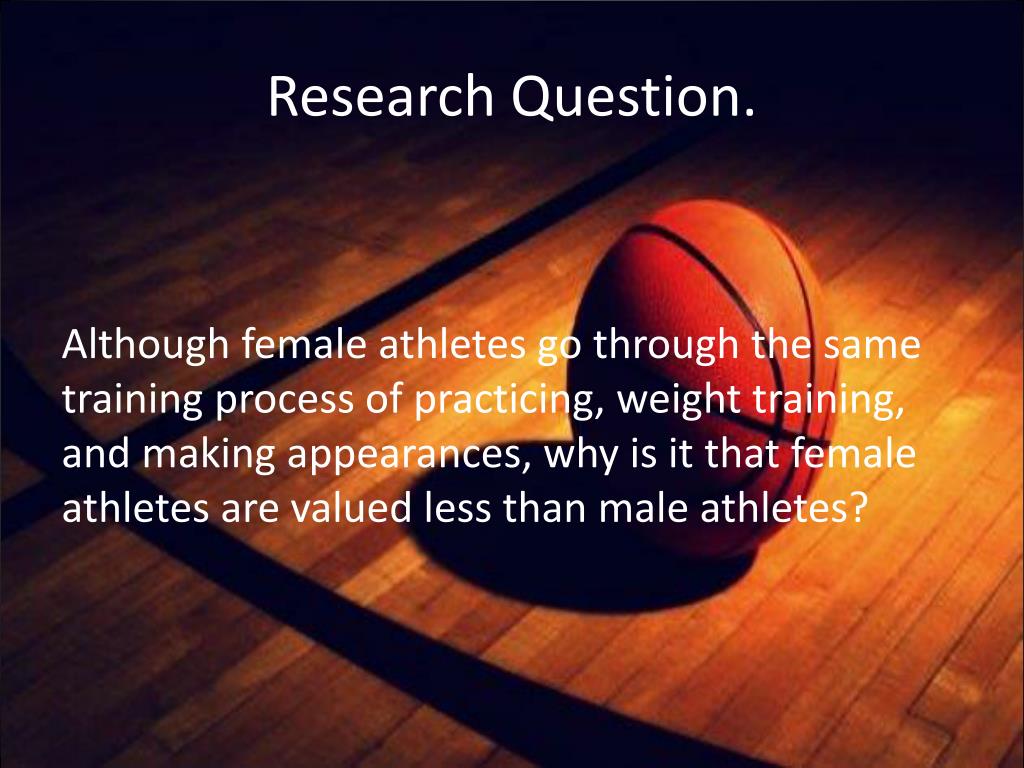 Research Question.

Although female athletes go through the same training process of practicing, weight training, and making appearances, why is it that female athletes are valued less than male athletes?